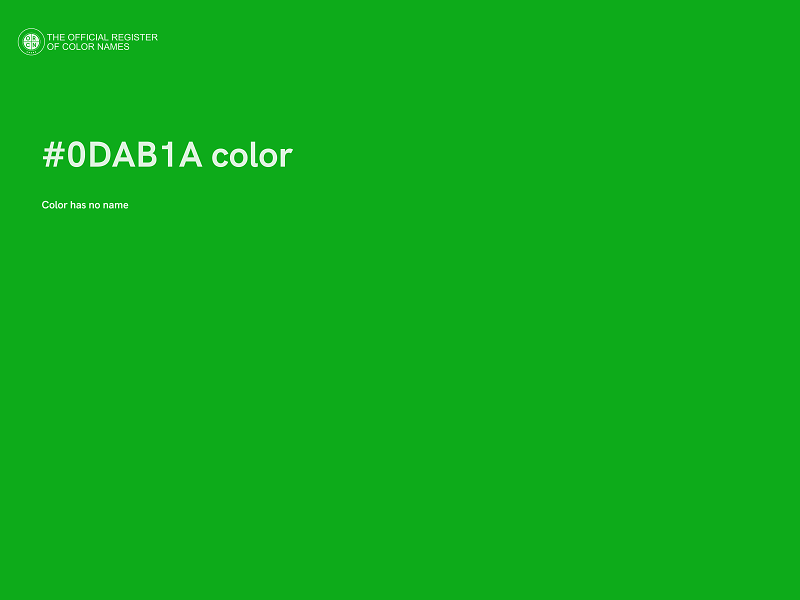 THE OFFICIAL REGISTER OF COLOR NAMES

#0DAB1A color

Color has no name